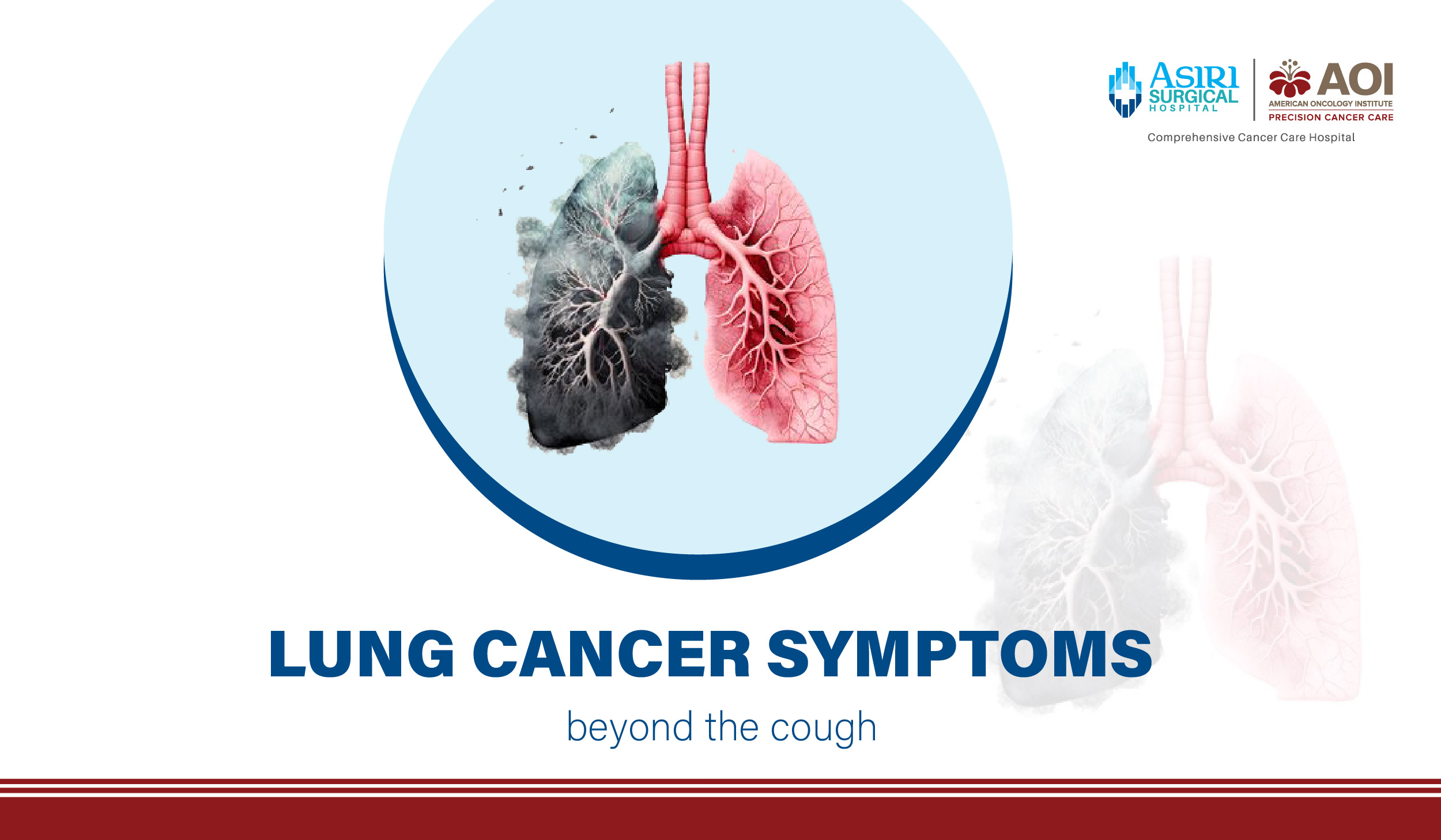 ASIRI SURGICAL HOSPITAL

AOI
AMERICAN ONCOLOGY INSTITUTE
PRECISION CANCER CARE

Comprehensive Cancer Care Hospital

LUNG CANCER SYMPTOMS

beyond the cough